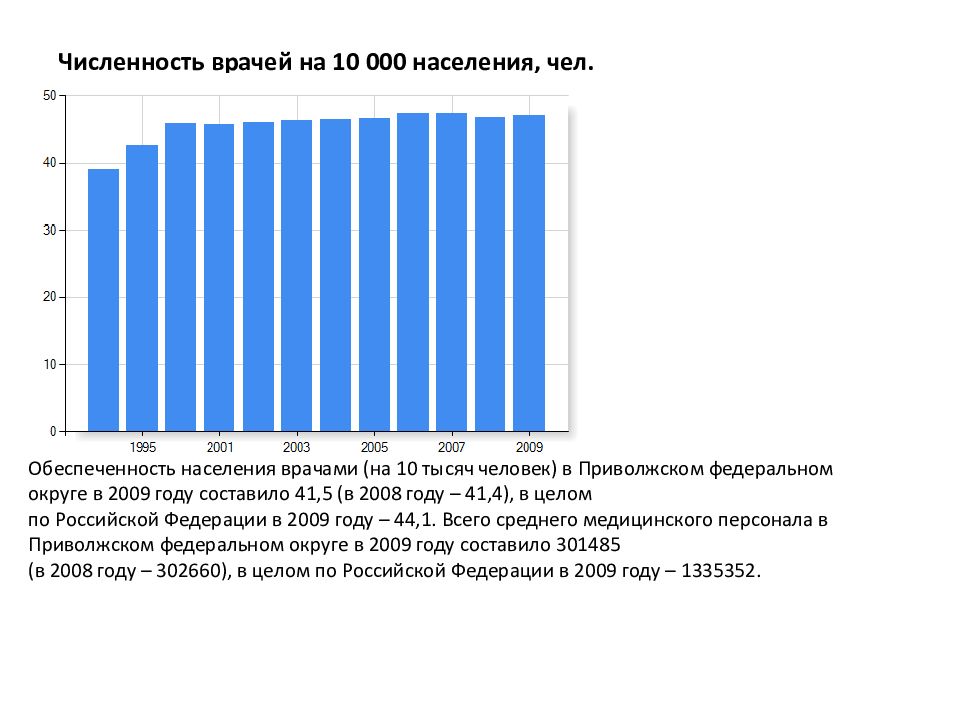 Численность врачей на 10 000 населения, чел.

50
40
30
20
10
0

1995 2001 2003 2005 2007 2009

Обеспеченность населения врачами (на 10 тысяч человек) в Приволжском федеральном округе в 2009 году составило 41,5 (в 2008 году – 41,4), в целом по Российской Федерации в 2009 году – 44,1. Всего среднего медицинского персонала в Приволжском федеральном округе в 2009 году составило 301485 (в 2008 году – 302660), в целом по Российской Федерации в 2009 году – 1335352.